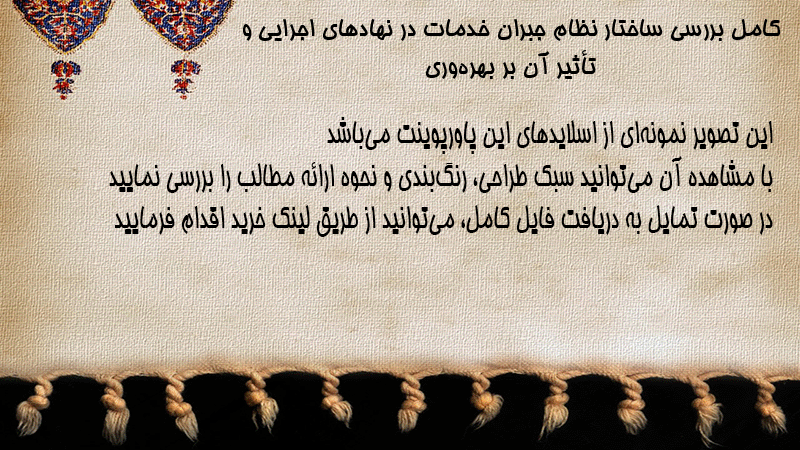 کامل بررسی ساختار نظام جبران خدمات در نهادهای اجرایی و تأثیر آن بر بهره‌وری

این تصویر نمونه‌ای از اسلایدهای این پاورپوینت می‌باشد
با مشاهده آن می‌توانید سبک طراحی، رنگ‌بندی و نحوه ارائه مطالب را بررسی نمایید
در صورت تمایل به دریافت فایل کامل، می‌توانید از طریق لینک خرید اقدام فرمایید